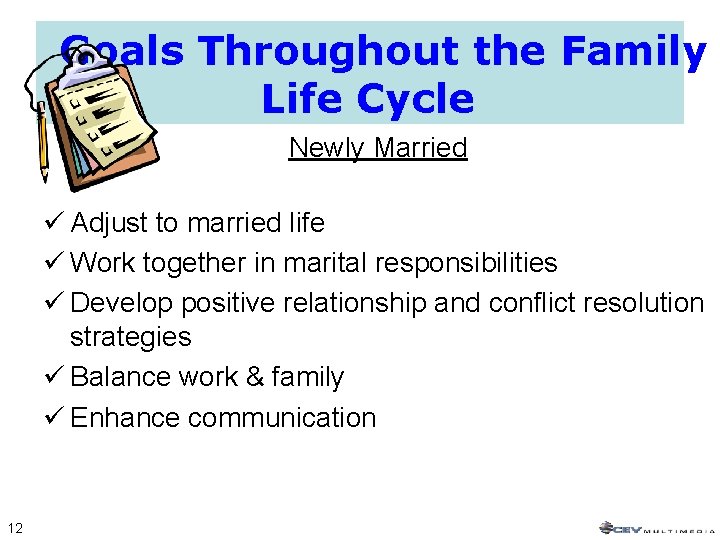 Goals Throughout the Family Life Cycle

Newly Married

✓ Adjust to married life
✓ Work together in marital responsibilities
✓ Develop positive relationship and conflict resolution strategies
✓ Balance work & family
✓ Enhance communication

12

CEV MULTIMEDIA